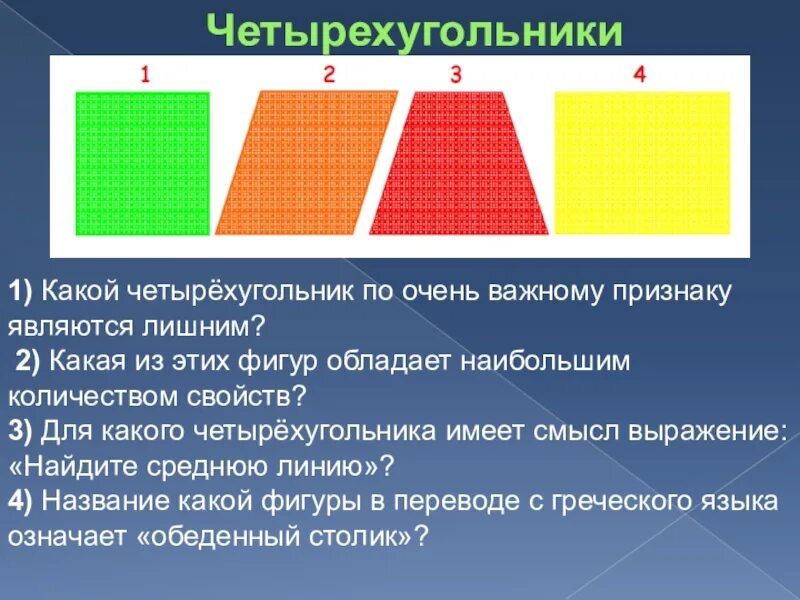 Четырехугольники

1 2 3 4

1) Какой четырёхугольник по очень важному признаку являются лишним?
2) Какая из этих фигур обладает наибольшим количеством свойств?
3) Для какого четырёхугольника имеет смысл выражение: «Найдите среднюю линию»?
4) Название какой фигуры в переводе с греческого языка означает «обеденный столик»?